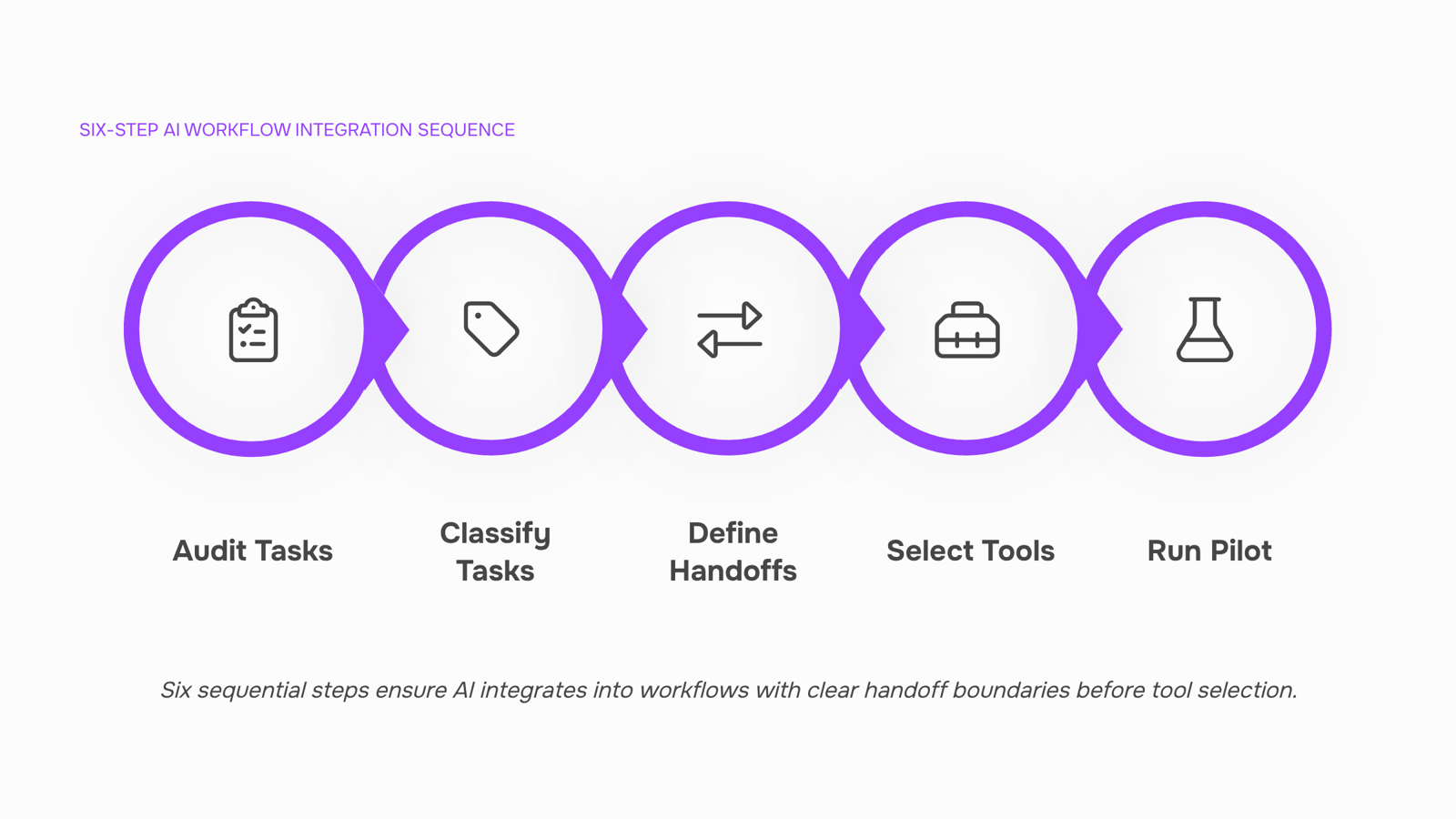 SIX-STEP AI WORKFLOW INTEGRATION SEQUENCE

Audit Tasks

Classify Tasks

Define Handoffs

Select Tools

Run Pilot

Six sequential steps ensure AI integrates into workflows with clear handoff boundaries before tool selection.